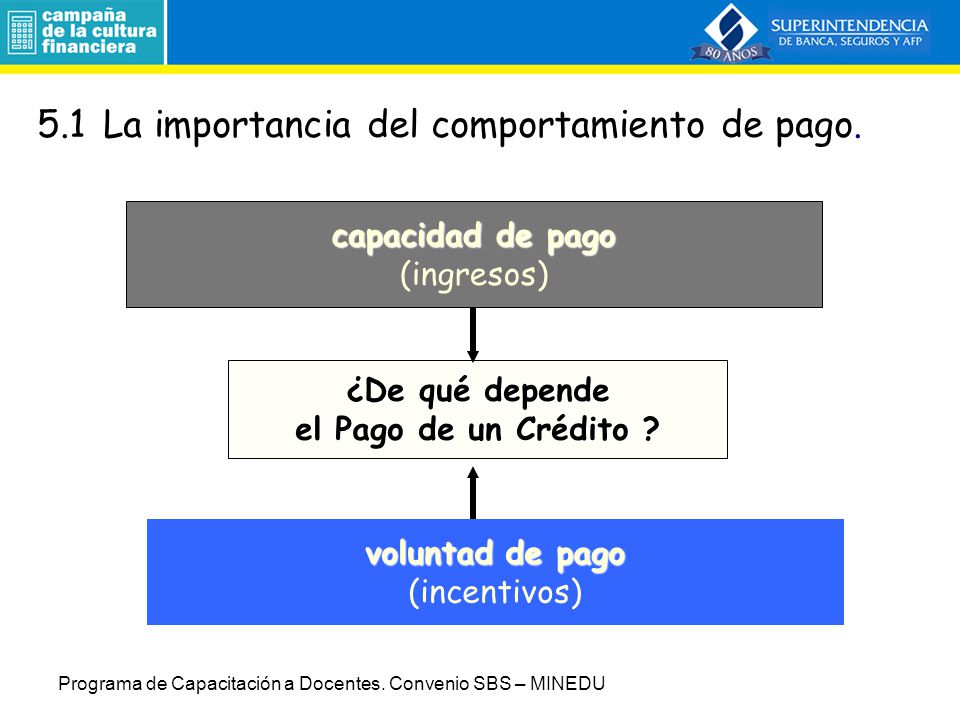 campaña de la cultura financiera

80 AÑOS
SUPERINTENDENCIA DE BANCA, SEGUROS Y AFP

5.1 La importancia del comportamiento de pago.

capacidad de pago
(ingresos)

¿De qué depende el Pago de un Crédito ?

voluntad de pago
(incentivos)

Programa de Capacitación a Docentes. Convenio SBS – MINEDU